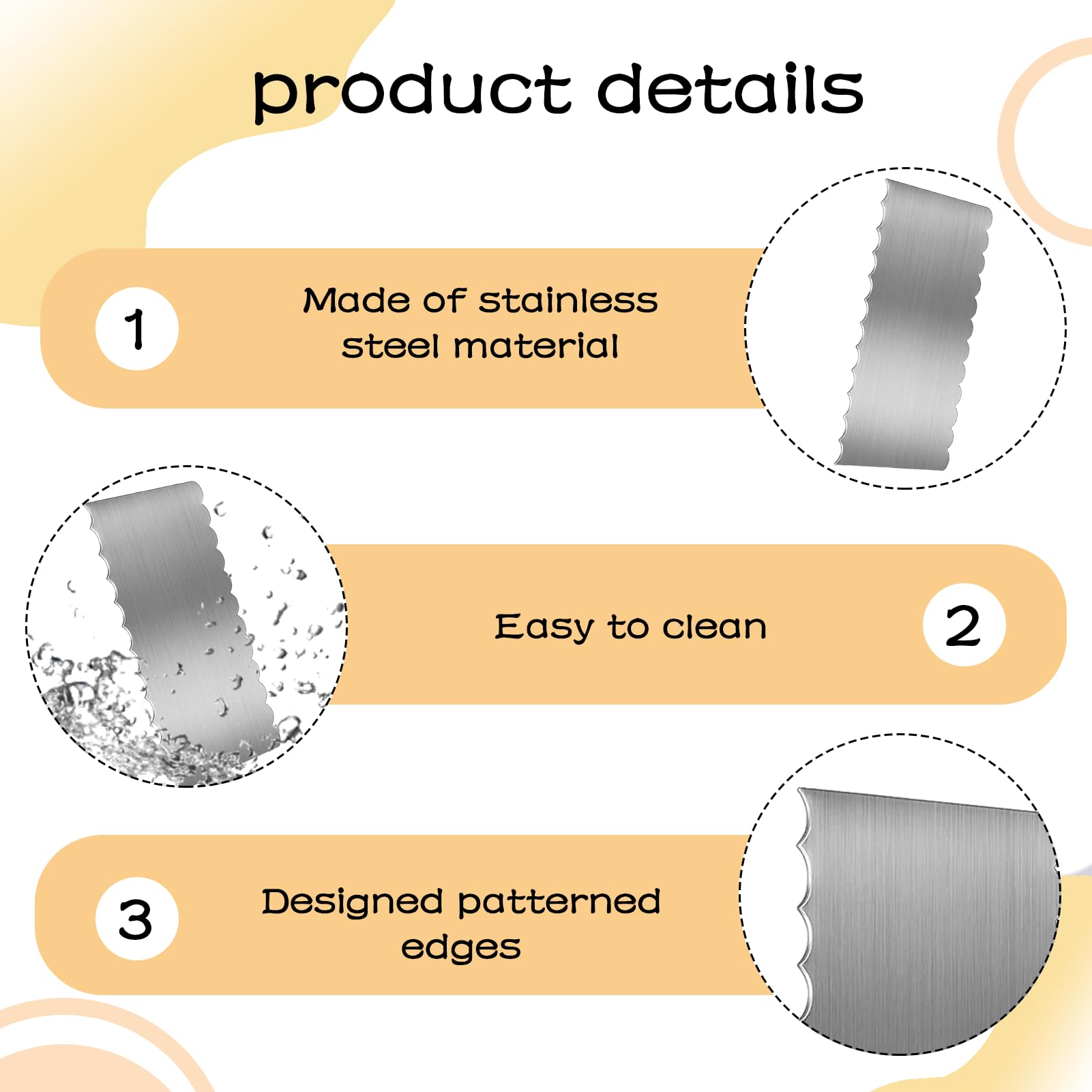 product details

1

Made of stainless steel material

Easy to clean

2

3

Designed patterned edges